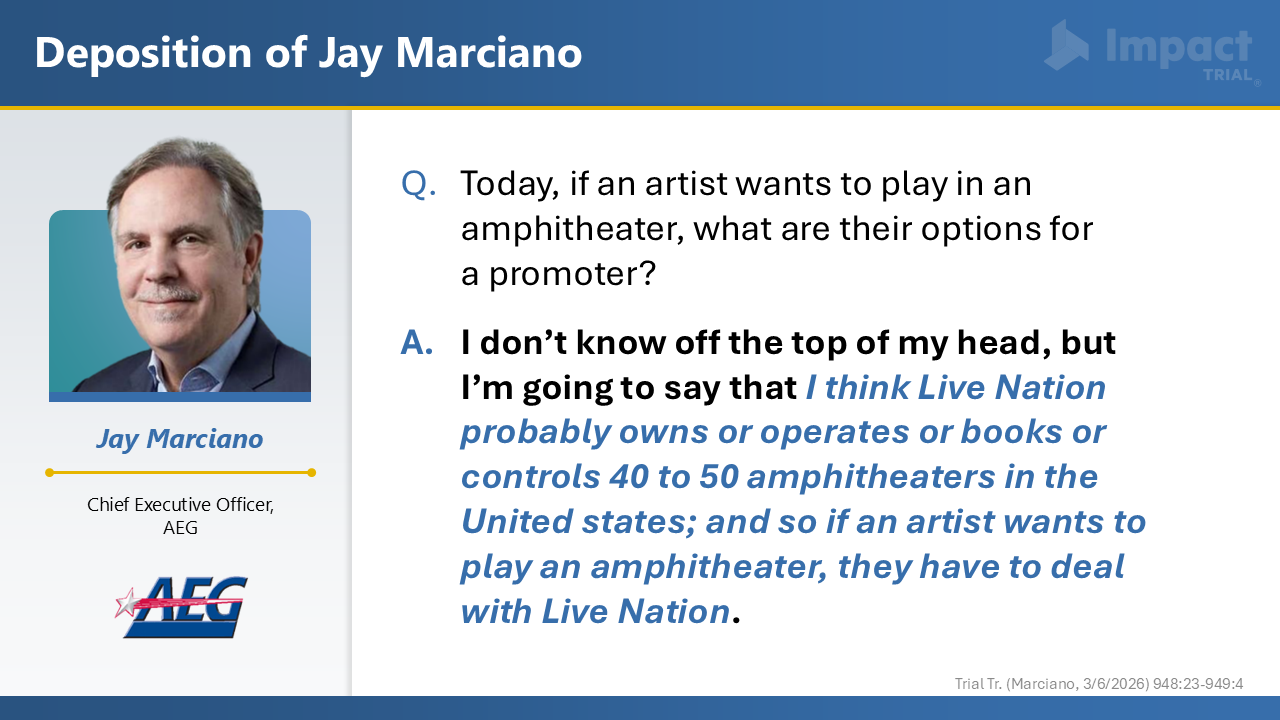 Deposition of Jay Marciano

Impact
TRIAL

Jay Marciano

Chief Executive Officer, AEG

AEG

Q. Today, if an artist wants to play in an amphitheater, what are their options for a promoter?

A. I don't know off the top of my head, but I'm going to say that I think Live Nation probably owns or operates or books or controls 40 to 50 amphitheaters in the United states; and so if an artist wants to play an amphitheater, they have to deal with Live Nation.

Trial Tr. (Marciano, 3/6/2026) 948:23-949:4